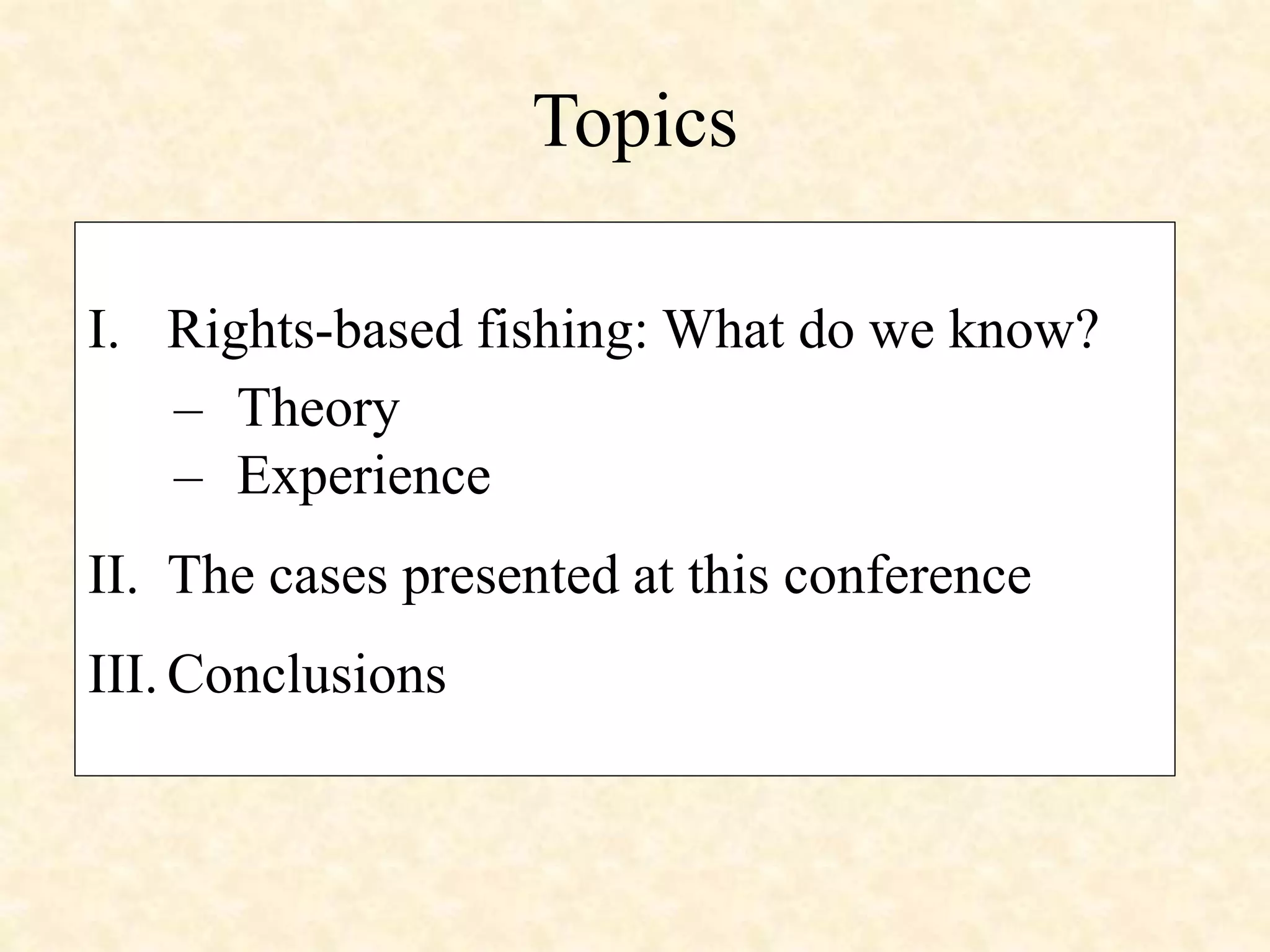 Topics

I. Rights-based fishing: What do we know?
– Theory
– Experience

II. The cases presented at this conference

III. Conclusions